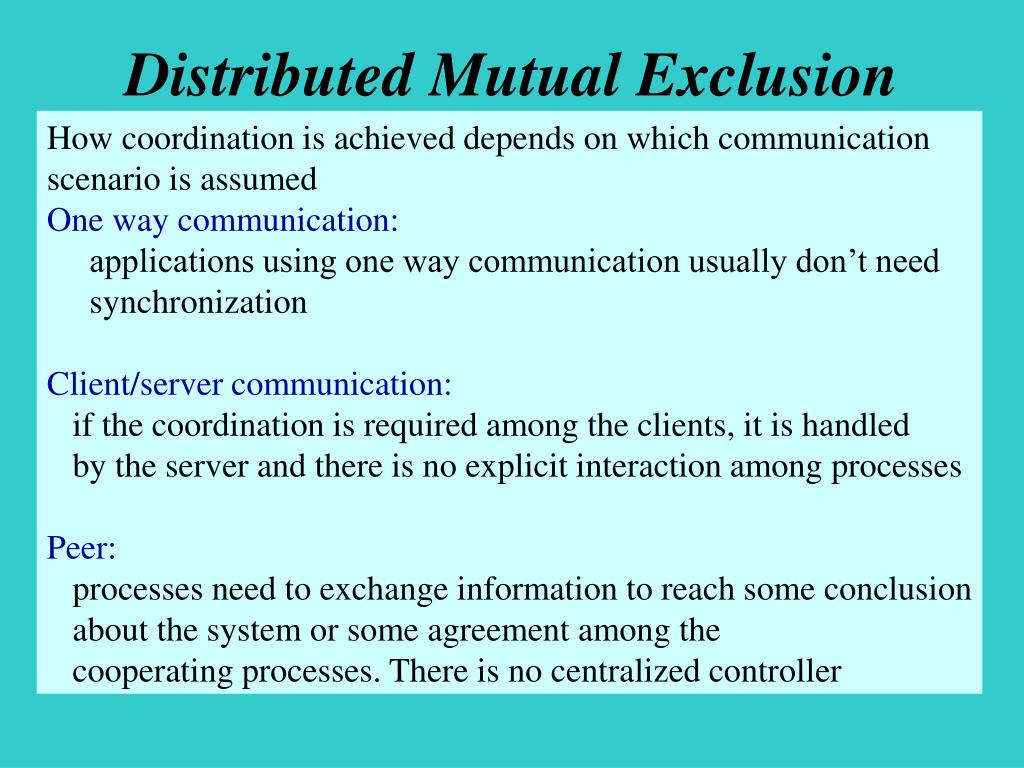 Distributed Mutual Exclusion

How coordination is achieved depends on which communication scenario is assumed

One way communication:

applications using one way communication usually don’t need synchronization

Client/server communication:

if the coordination is required among the clients, it is handled by the server and there is no explicit interaction among processes

Peer:

processes need to exchange information to reach some conclusion about the system or some agreement among the cooperating processes. There is no centralized controller